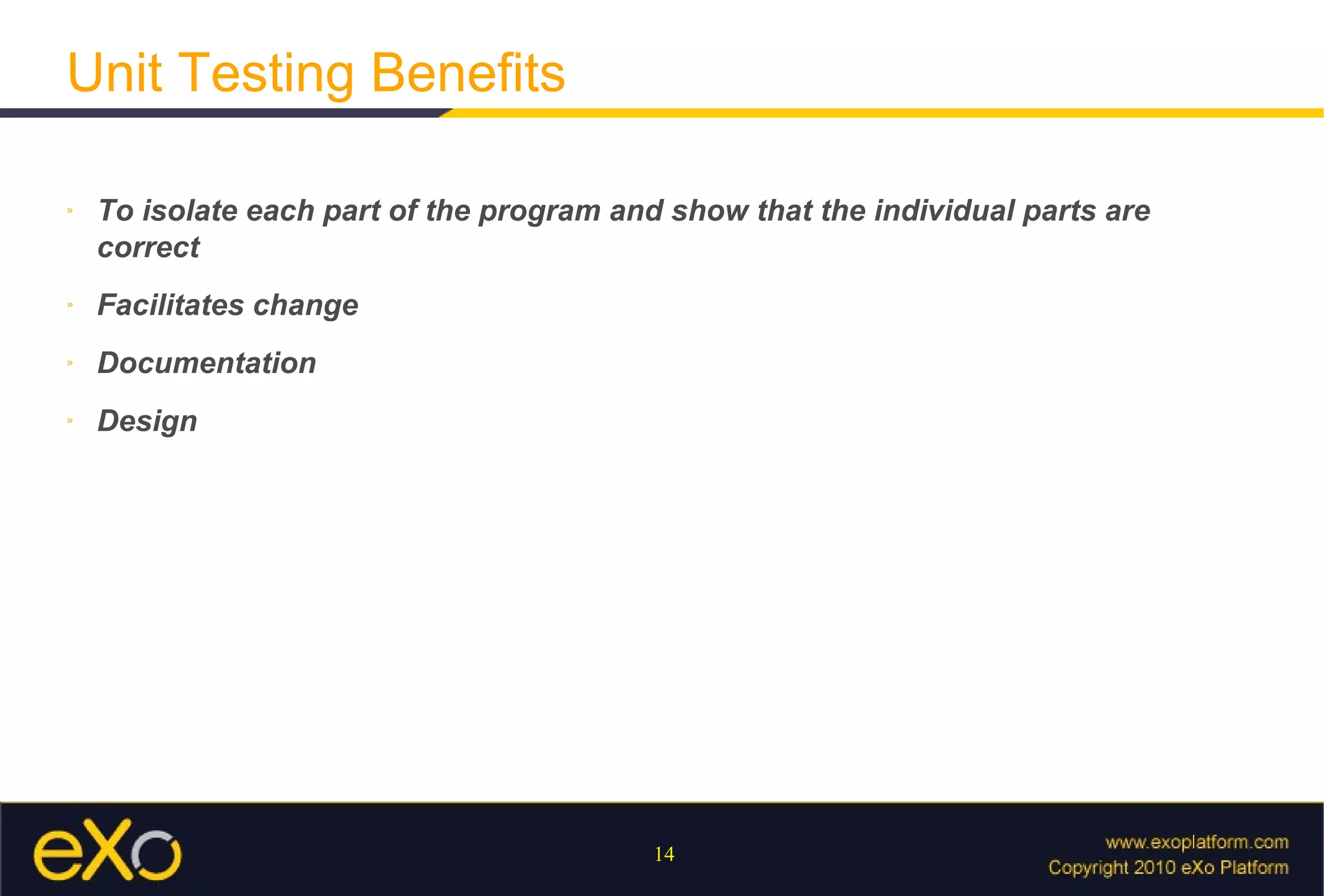 Unit Testing Benefits

» To isolate each part of the program and show that the individual parts are correct

» Facilitates change

» Documentation

» Design

eXo

14

www.exoplatform.com
Copyright 2010 eXo Platform